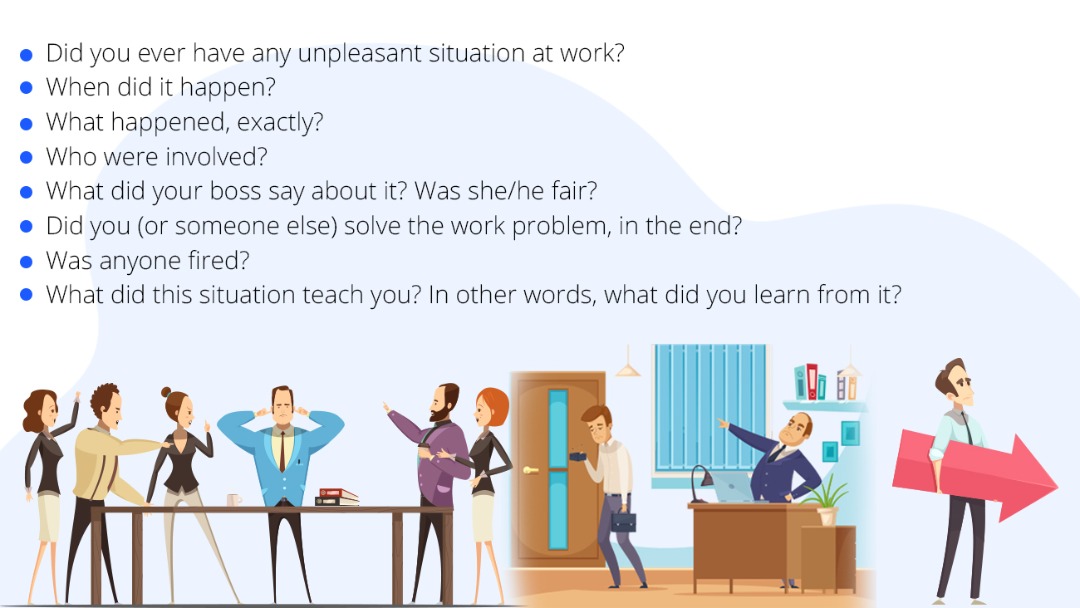 - Did you ever have any unpleasant situation at work?
- When did it happen?
- What happened, exactly?
- Who were involved?
- What did your boss say about it? Was she/he fair?
- Did you (or someone else) solve the work problem, in the end?
- Was anyone fired?
- What did this situation teach you? In other words, what did you learn from it?